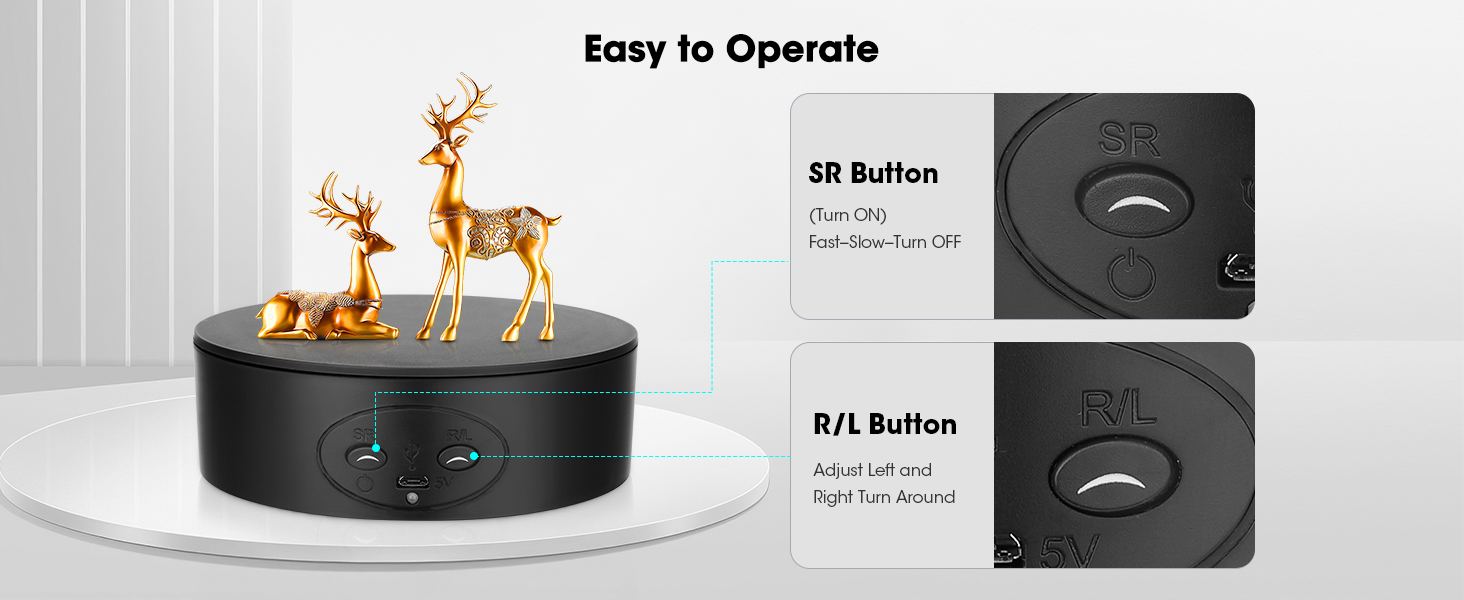 Easy to Operate

SR Button

(Turn ON)
Fast–Slow–Turn OFF

SR

R/L Button

Adjust Left and Right Turn Around

R/L

5V

SR R/L 5V